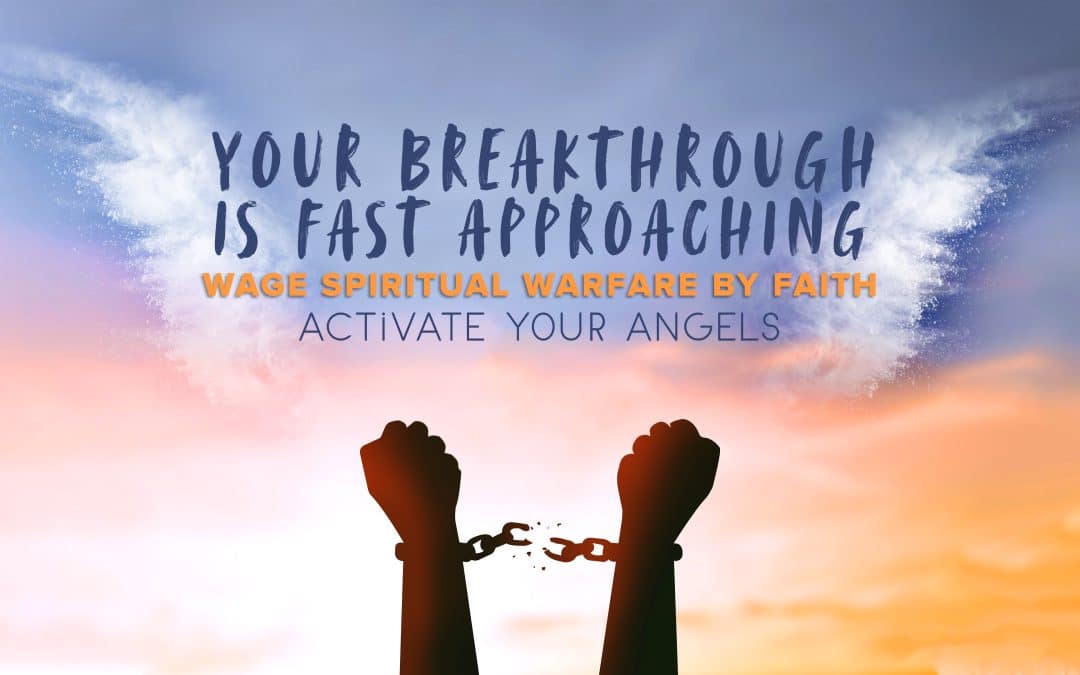 YOUR BREAKTHROUGH IS FAST APPROACHING
WAGE SPIRITUAL WARFARE BY FAITH
ACTiVATE YOUR ANGELS